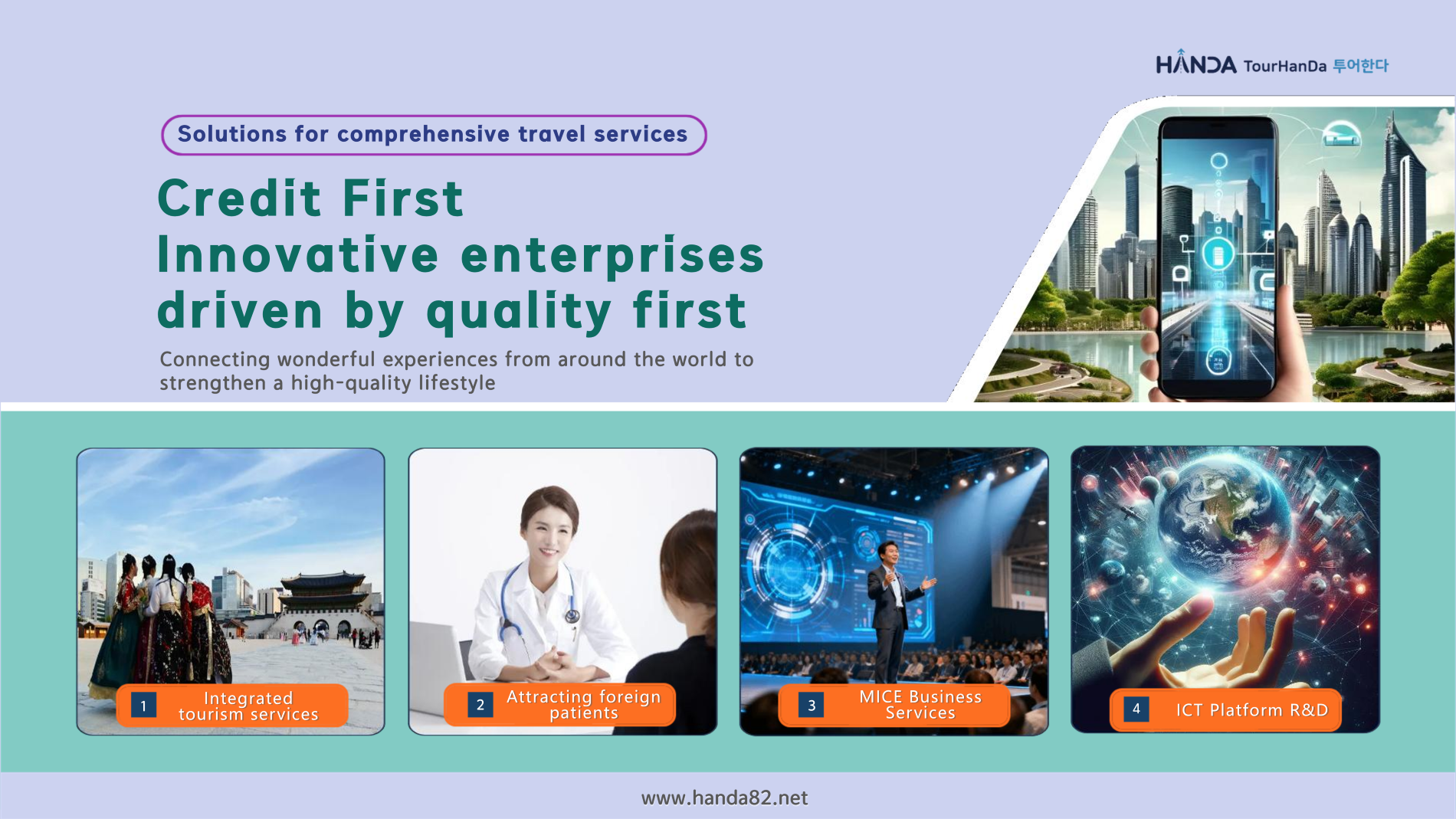 HANDA TourHanDa 투어한다

Solutions for comprehensive travel services

Credit First
Innovative enterprises driven by quality first

Connecting wonderful experiences from around the world to strengthen a high-quality lifestyle

1 Integrated tourism services

2 Attracting foreign patients

3 MICE Business Services

4 ICT Platform R&D

www.handa82.net